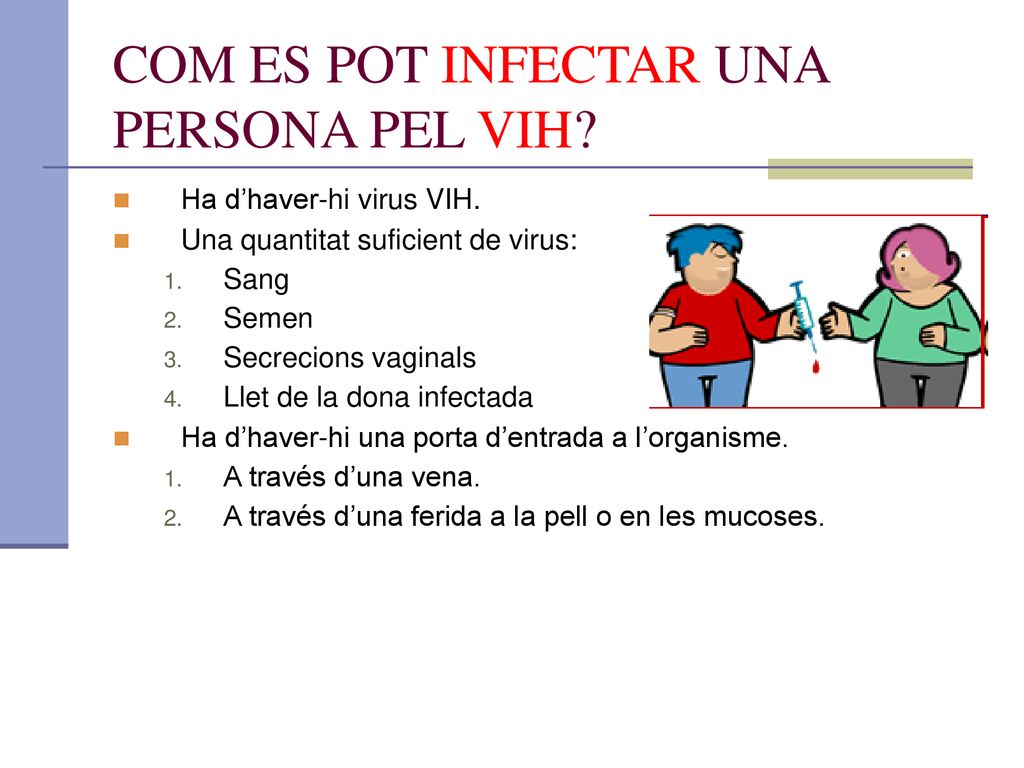 COM ES POT INFECTAR UNA PERSONA PEL VIH?

Ha d’haver-hi virus VIH.
Una quantitat suficient de virus:
1. Sang
2. Semen
3. Secrecions vaginals
4. Llet de la dona infectada
Ha d’haver-hi una porta d’entrada a l’organisme.
1. A través d’una vena.
2. A través d’una ferida a la pell o en les mucoses.